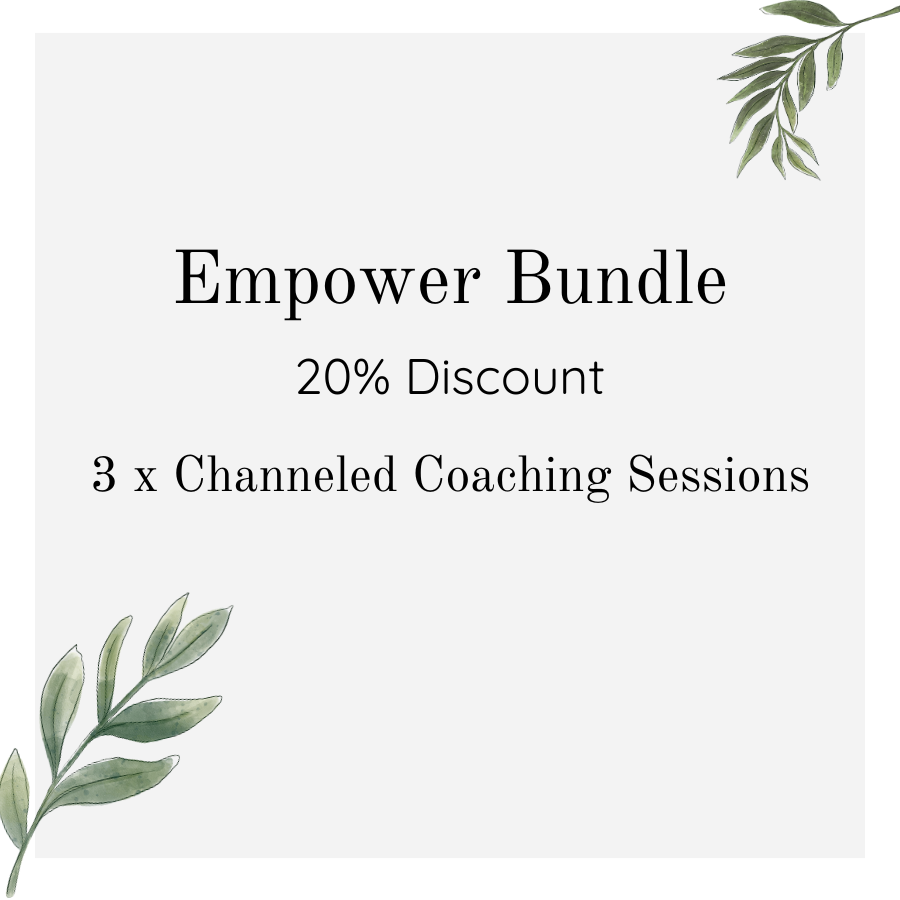 Empower Bundle

20% Discount

3 x Channeled Coaching Sessions